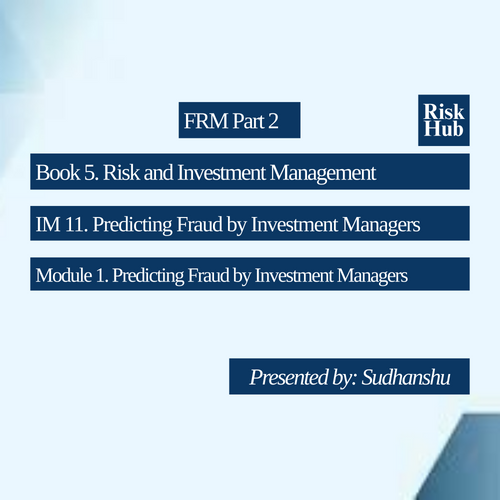 FRM Part 2

Risk Hub

Book 5. Risk and Investment Management

IM 11. Predicting Fraud by Investment Managers

Module 1. Predicting Fraud by Investment Managers

Presented by: Sudhanshu